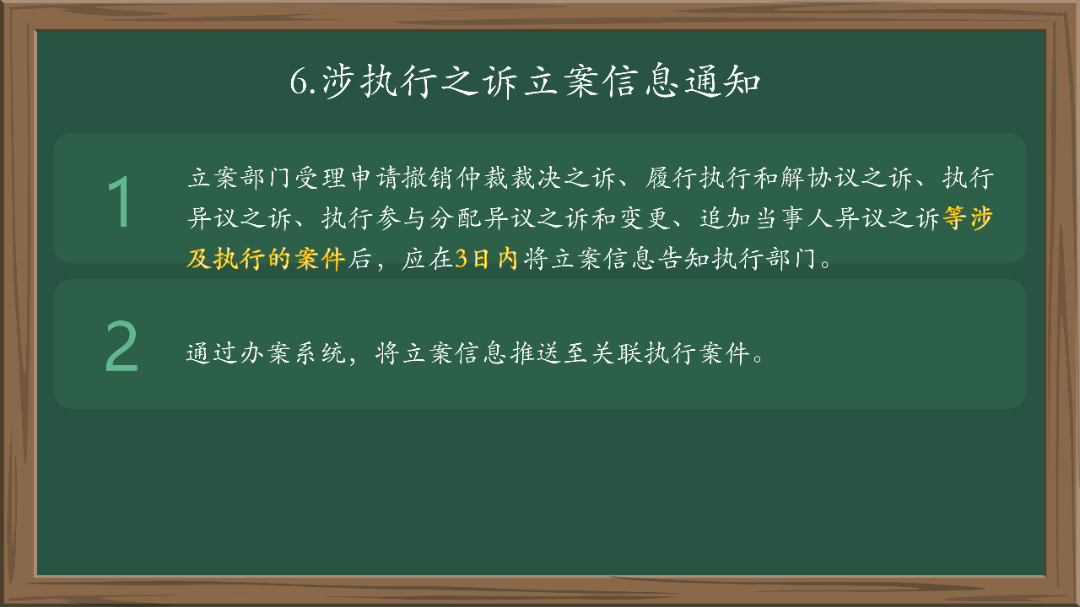 6.涉执行之诉立案信息通知

1

立案部门受理申请撤销仲裁裁决之诉、履行执行和解协议之诉、执行异议之诉、执行参与分配异议之诉和变更、追加当事人异议之诉等涉及执行的案件后，应在3日内将立案信息告知执行部门。

2

通过办案系统，将立案信息推送至关联执行案件。